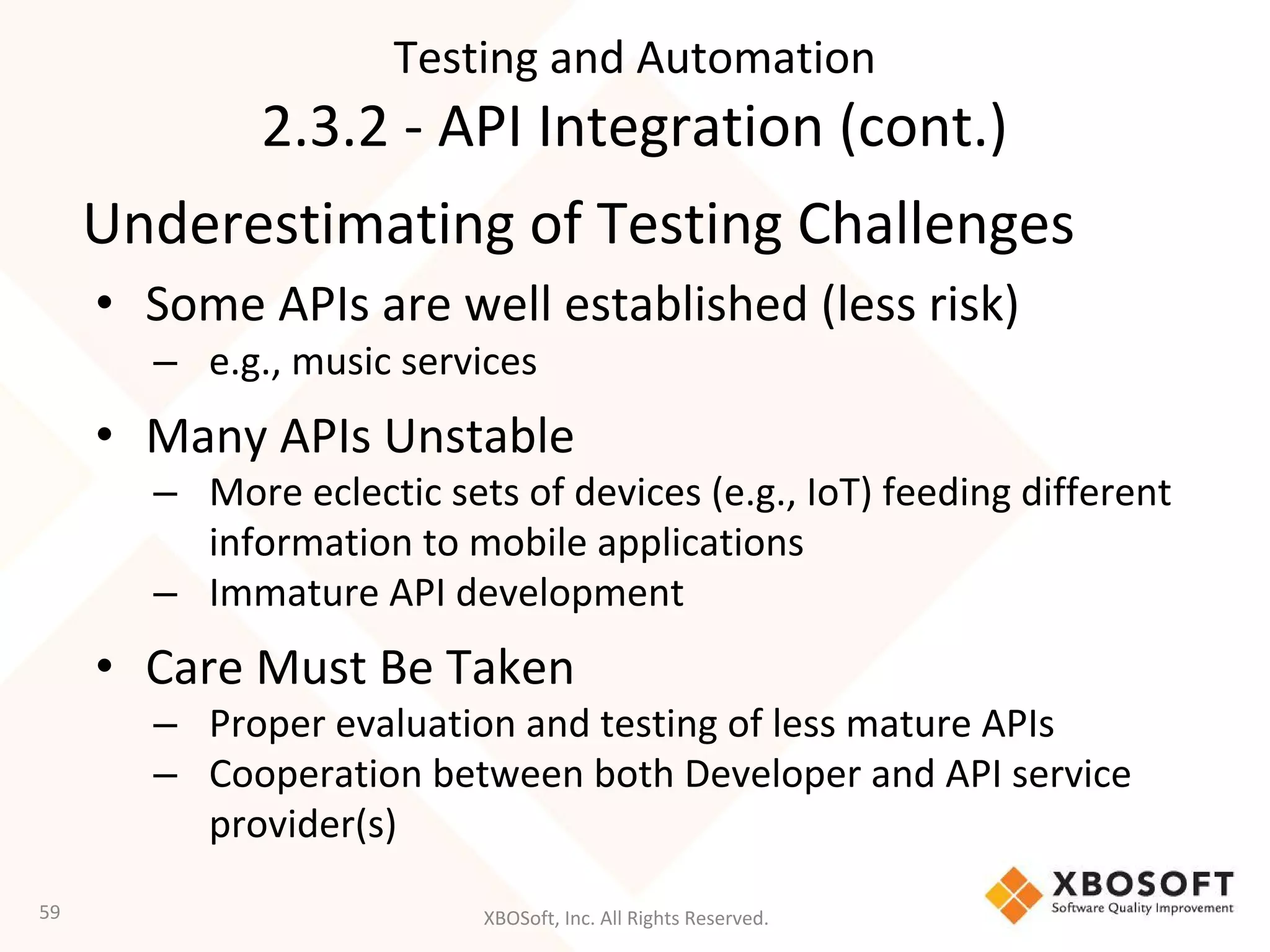 Testing and Automation
2.3.2 - API Integration (cont.)

Underestimating of Testing Challenges

• Some APIs are well established (less risk)
– e.g., music services

• Many APIs Unstable
– More eclectic sets of devices (e.g., IoT) feeding different information to mobile applications
– Immature API development

• Care Must Be Taken
– Proper evaluation and testing of less mature APIs
– Cooperation between both Developer and API service provider(s)

59

XBOSoft, Inc. All Rights Reserved.

XBOSOFT
Software Quality Improvement